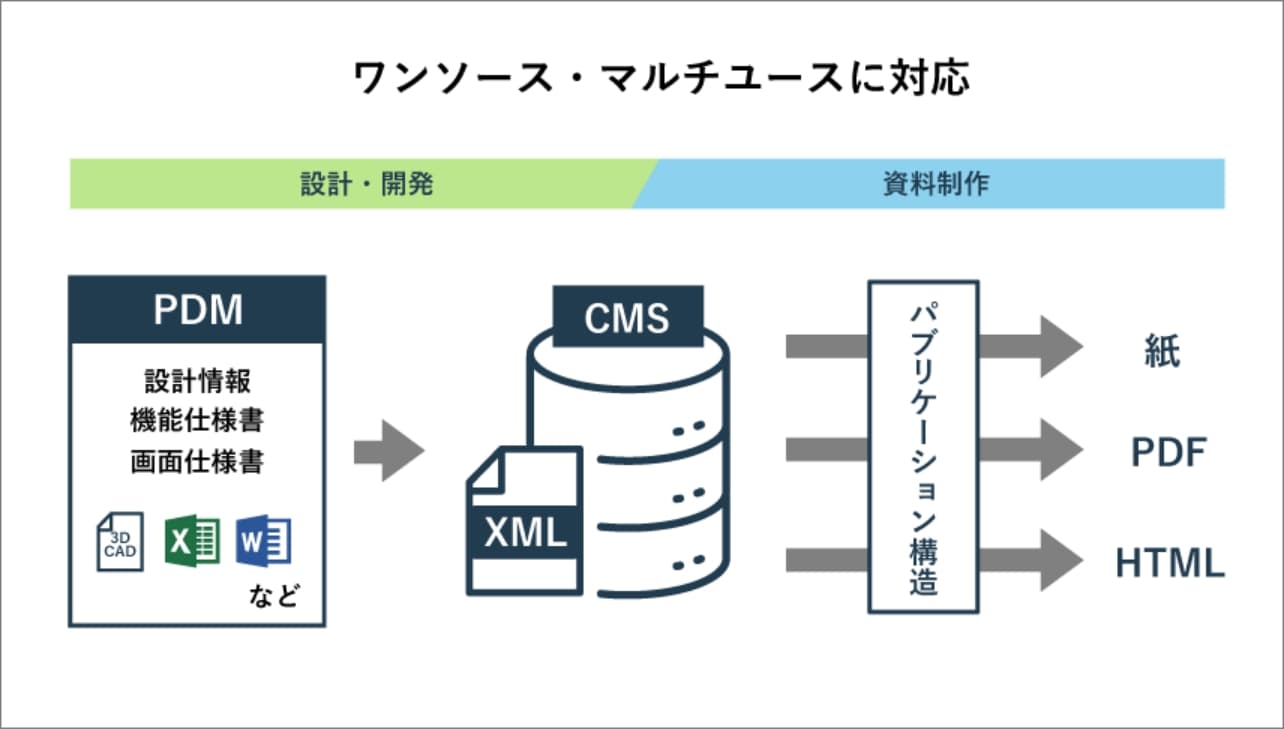 ワンソース・マルチユースに対応

設計・開発

資料制作

PDM

設計情報
機能仕様書
画面仕様書

3D CAD

X

W

など

CMS

XML

パブリケーション構造

紙

PDF

HTML